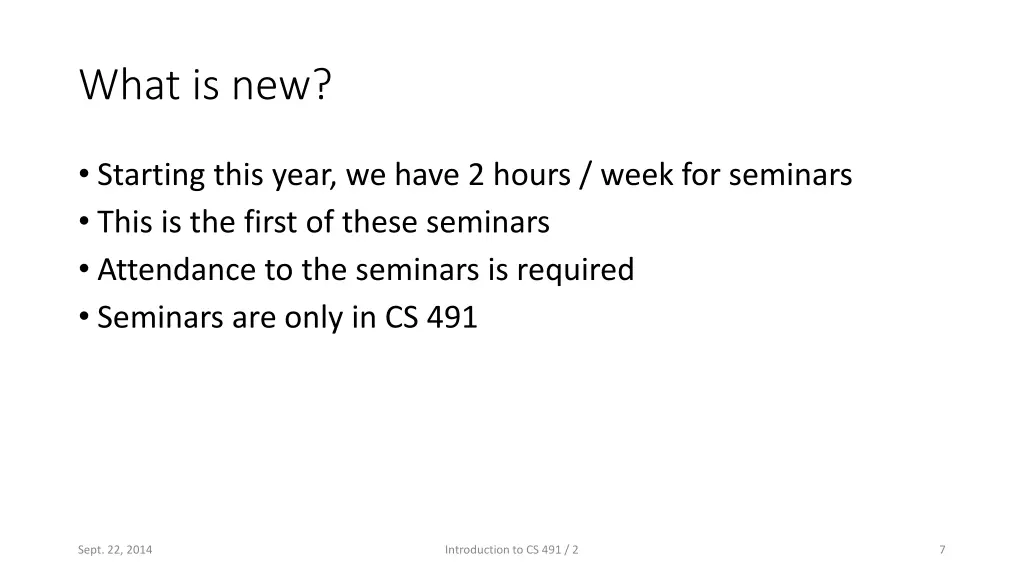 What is new?

• Starting this year, we have 2 hours / week for seminars
• This is the first of these seminars
• Attendance to the seminars is required
• Seminars are only in CS 491

Sept. 22, 2014

Introduction to CS 491 / 2

7